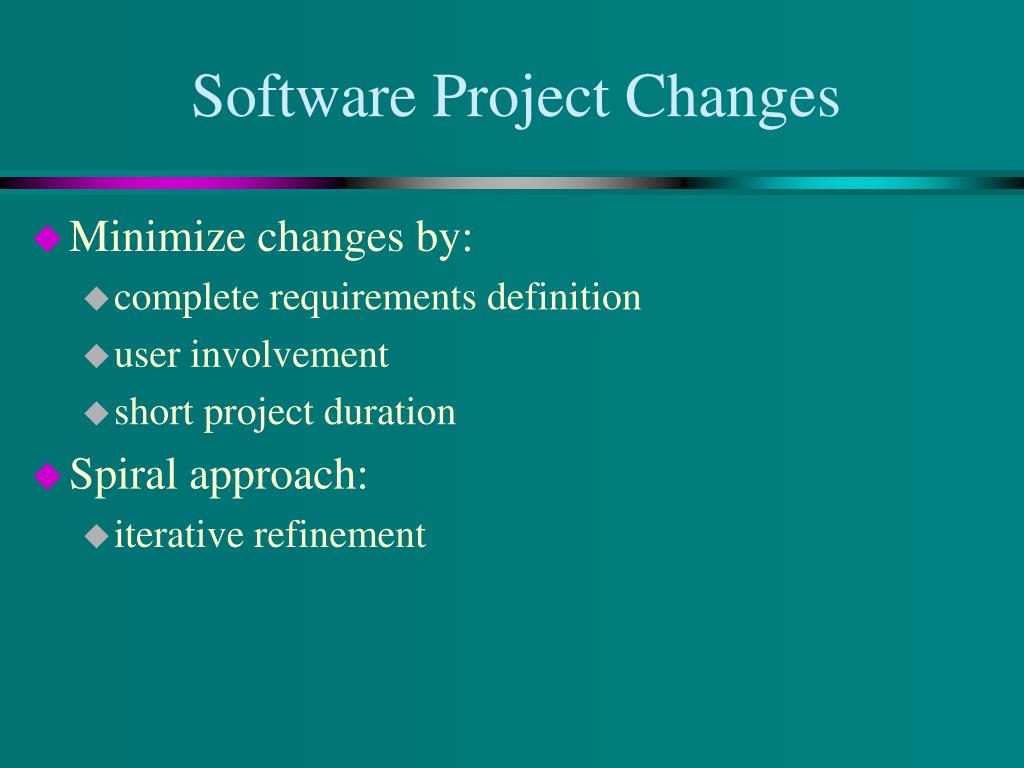 Software Project Changes

Minimize changes by:
complete requirements definition
user involvement
short project duration

Spiral approach:
iterative refinement